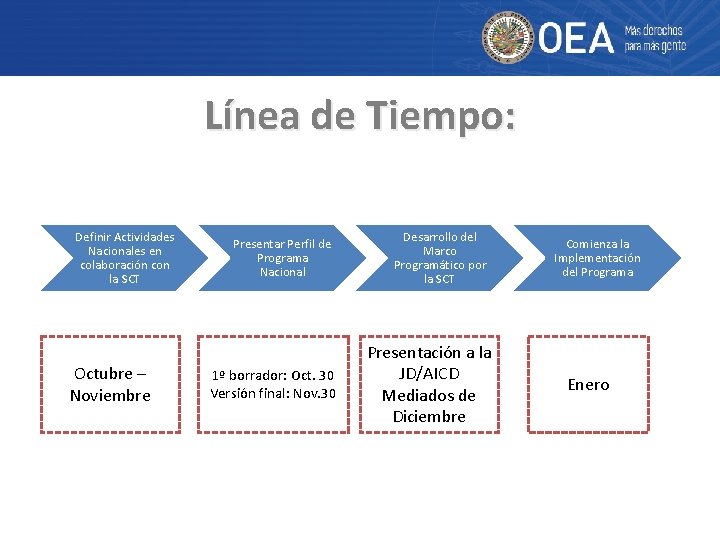 OEA
Más derechos para más gente

Línea de Tiempo:

Definir Actividades Nacionales en colaboración con la SCT

Presentar Perfil de Programa Nacional

Desarrollo del Marco Programático por la SCT

Comienza la Implementación del Programa

Octubre – Noviembre

1º borrador: Oct. 30
Versión final: Nov.30

Presentación a la JD/AICD
Mediados de Diciembre

Enero